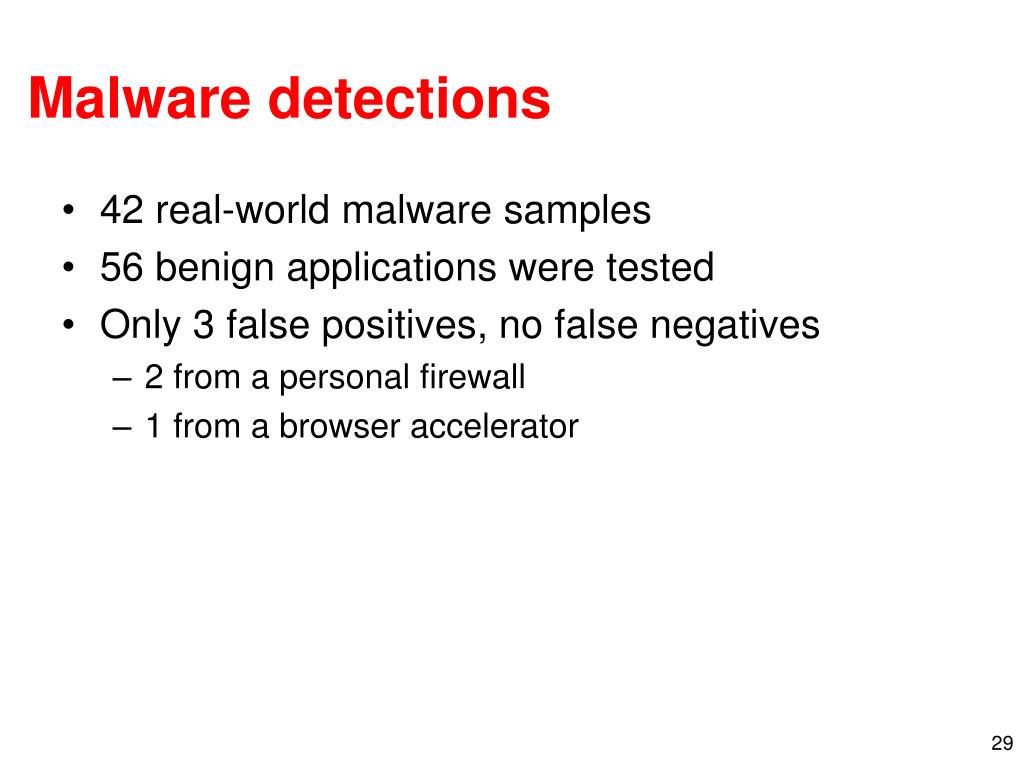 Malware detections

• 42 real-world malware samples
• 56 benign applications were tested
• Only 3 false positives, no false negatives
  – 2 from a personal firewall
  – 1 from a browser accelerator

29